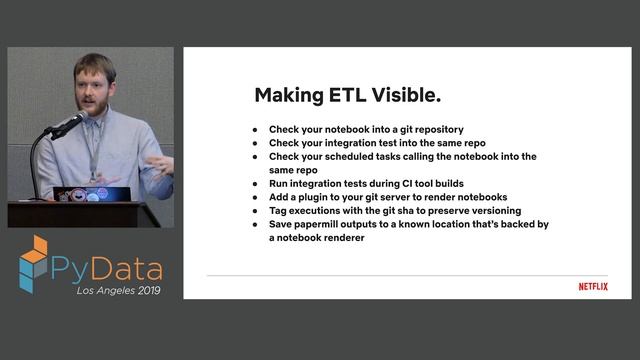 PyData
Los Angeles 2019

Making ETL Visible.

- Check your notebook into a git repository
- Check your integration test into the same repo
- Check your scheduled tasks calling the notebook into the same repo
- Run integration tests during CI tool builds
- Add a plugin to your git server to render notebooks
- Tag executions with the git sha to preserve versioning
- Save papermill outputs to a known location that's backed by a notebook renderer

NETFLIX